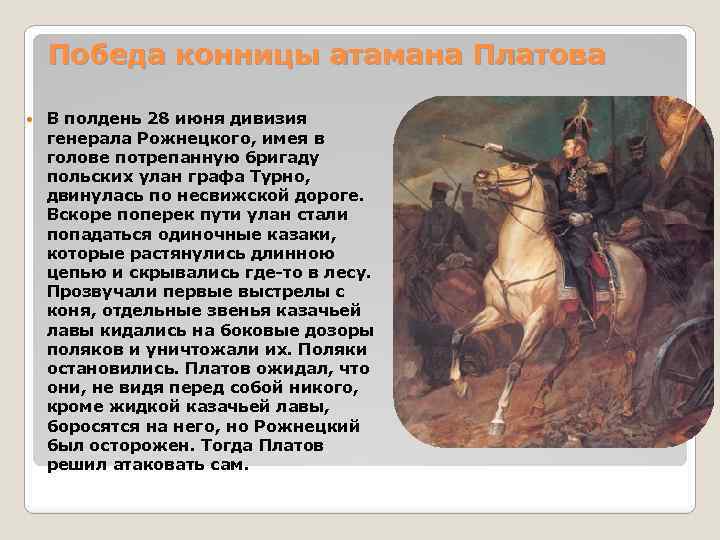 Победа конницы атамана Платова

В полдень 28 июня дивизия генерала Рожнецкого, имея в голове потрепанную бригаду польских улан графа Турно, двинулась по несвижской дороге. Вскоре поперек пути улан стали попадаться одиночные казаки, которые растянулись длинною цепью и скрывались где-то в лесу. Прозвучали первые выстрелы с коня, отдельные звенья казачьей лавы кидались на боковые дозоры поляков и уничтожали их. Поляки остановились. Платов ожидал, что они, не видя перед собой никого, кроме жидкой казачьей лавы, боросятся на него, но Рожнецкий был осторожен. Тогда Платов решил атаковать сам.